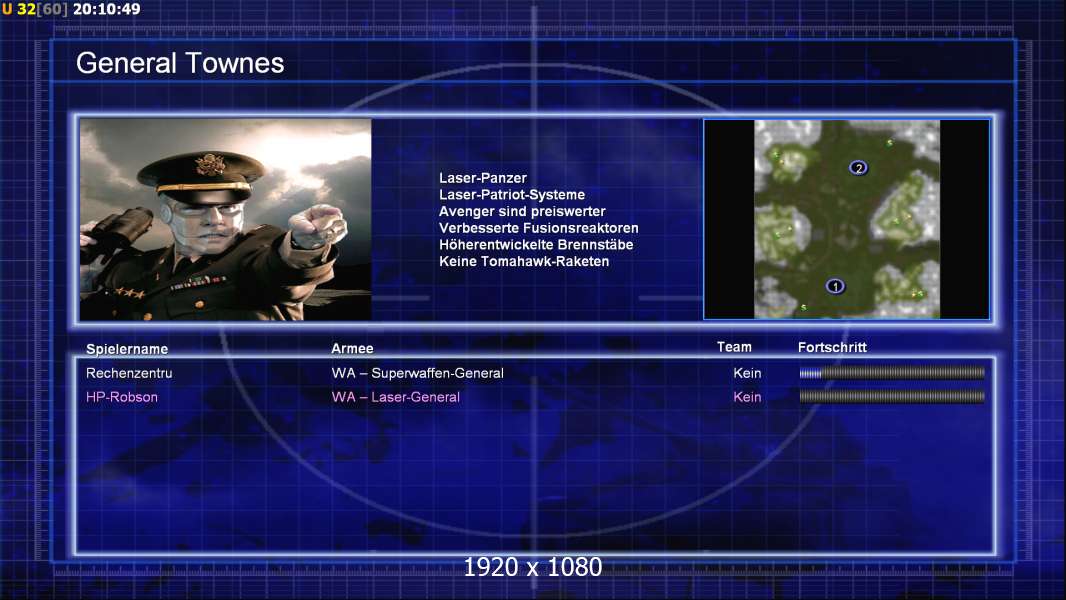 U 32[60] 20:10:49

General Townes

Laser-Panzer
Laser-Patriot-Systeme
Avenger sind preiswerter
Verbesserte Fusionsreaktoren
Höherentwickelte Brennstäbe
Keine Tomahawk-Raketen

2
1

| Spielername | Armee | Team | Fortschritt |
|---|---|---|---|
| Rechenzentru | WA – Superwaffen-General | Kein | |
| HP-Robson | WA – Laser-General | Kein | |

1920 x 1080